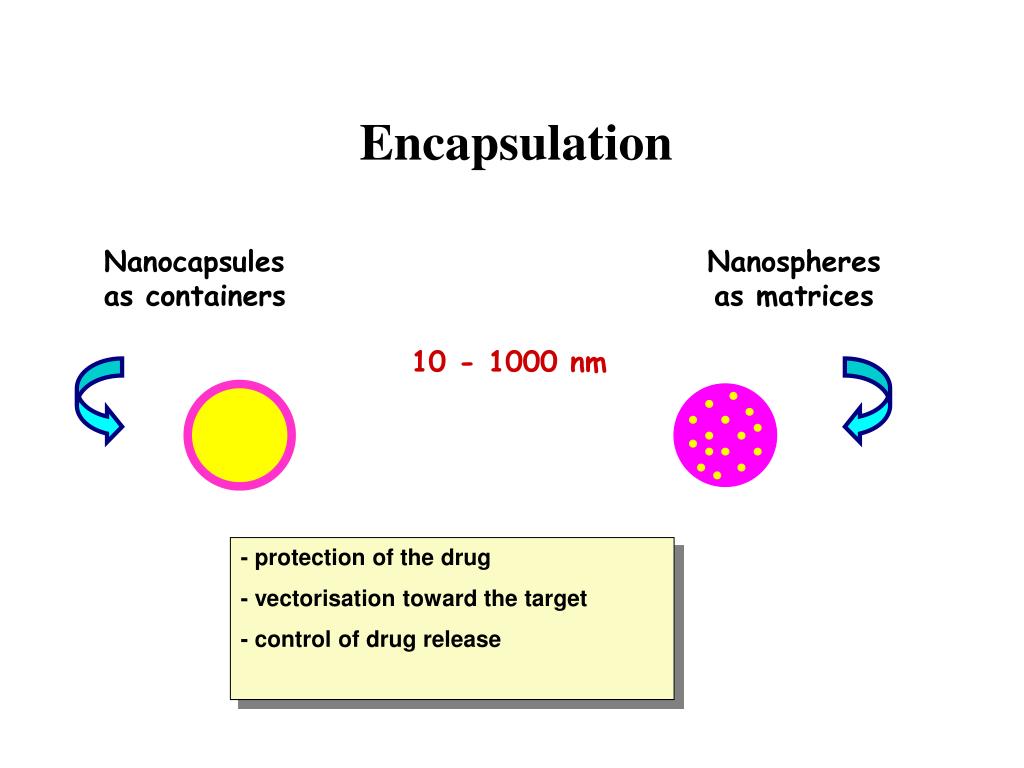 Encapsulation

Nanocapsules
as containers

Nanospheres
as matrices

10 - 1000 nm

- protection of the drug
- vectorisation toward the target
- control of drug release